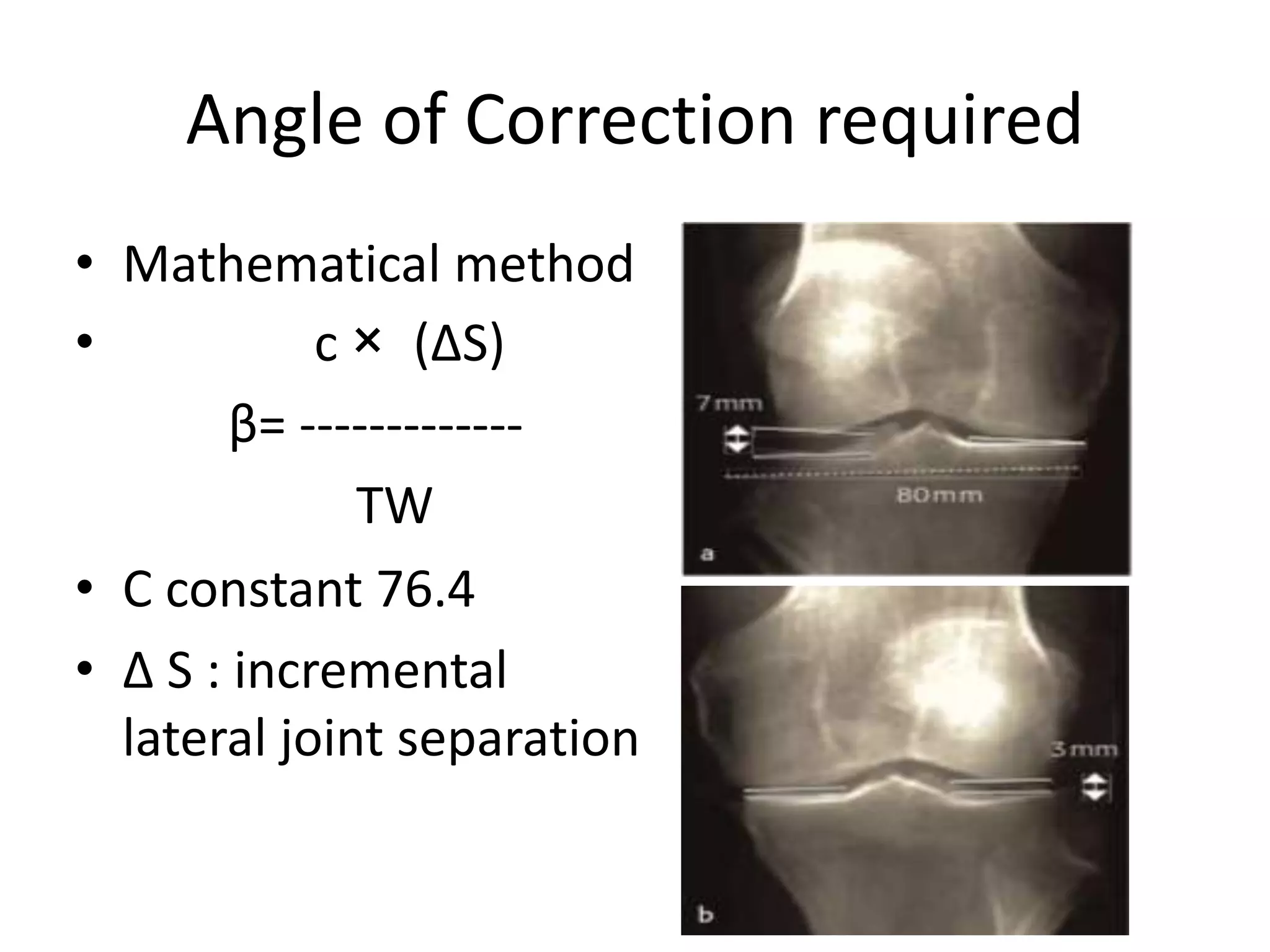 Angle of Correction required

• Mathematical method

• c × (ΔS)

β= -------------

TW

• C constant 76.4

• Δ S : incremental lateral joint separation

7mm

80mm

a

3mm

b